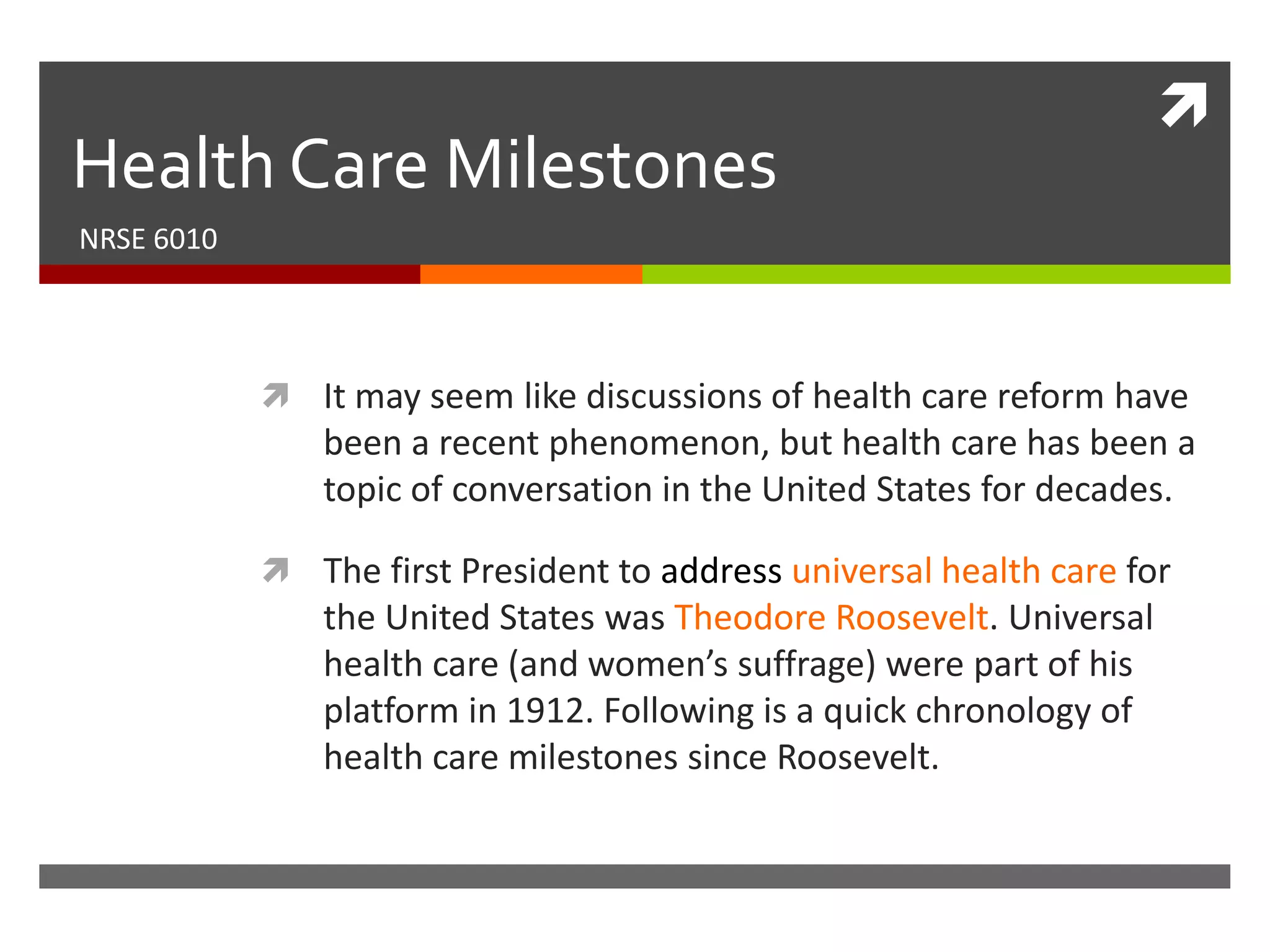 Health Care Milestones

NRSE 6010

It may seem like discussions of health care reform have been a recent phenomenon, but health care has been a topic of conversation in the United States for decades.

The first President to address universal health care for the United States was Theodore Roosevelt. Universal health care (and women's suffrage) were part of his platform in 1912. Following is a quick chronology of health care milestones since Roosevelt.